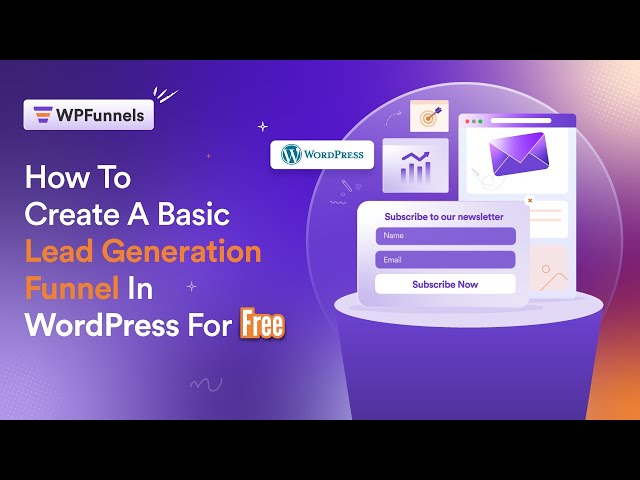 WPFunnels

How To Create A Basic Lead Generation Funnel In WordPress For Free

WordPress

Subscribe to our newsletter

Name

Email

Subscribe Now